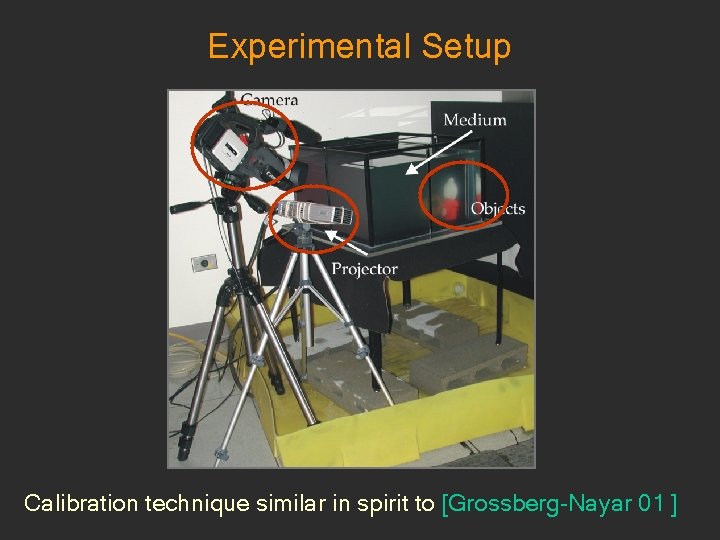 Experimental Setup

Camera

Medium

Objects

Projector

Calibration technique similar in spirit to [Grossberg-Nayar 01 ]